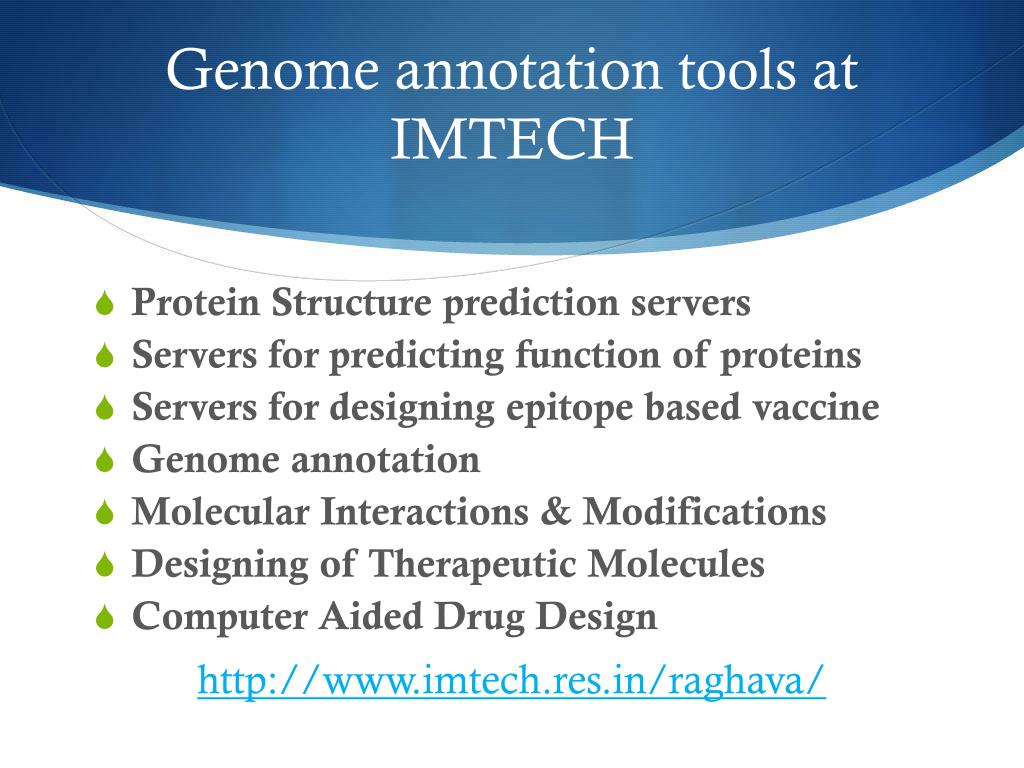 Genome annotation tools at IMTECH

Protein Structure prediction servers
Servers for predicting function of proteins
Servers for designing epitope based vaccine
Genome annotation
Molecular Interactions & Modifications
Designing of Therapeutic Molecules
Computer Aided Drug Design

http://www.imtech.res.in/raghava/